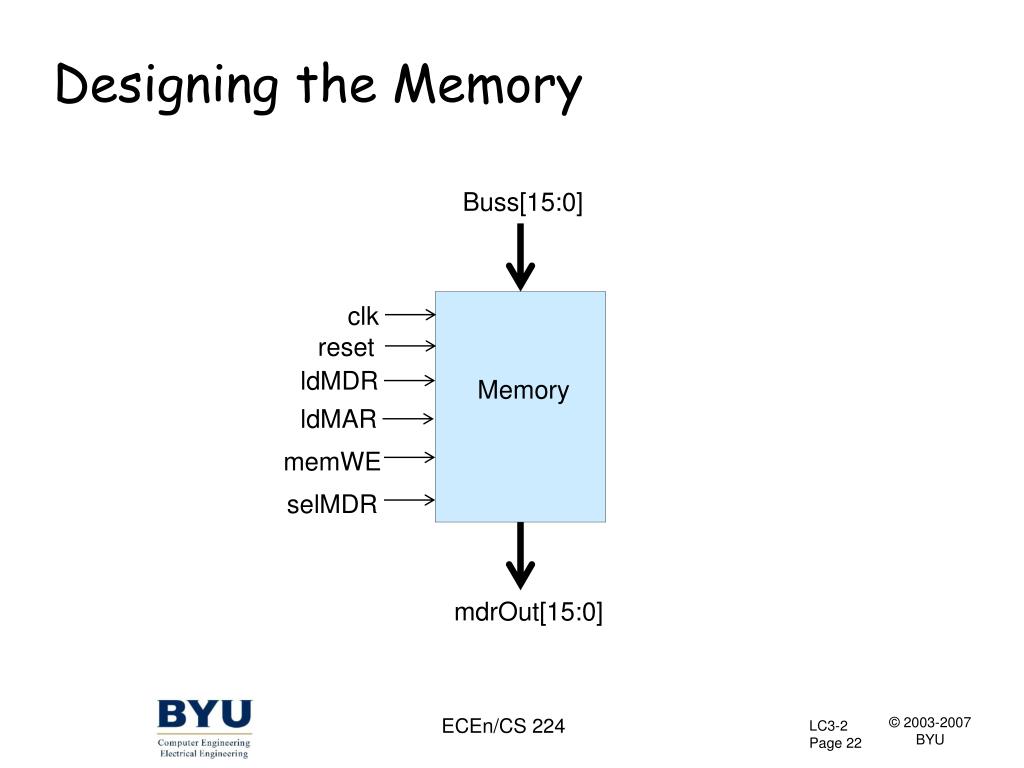 Designing the Memory

Buss[15:0]

clk
reset
ldMDR
ldMAR
memWE
selMDR

Memory

mdrOut[15:0]

BYU
Computer Engineering
Electrical Engineering

ECEn/CS 224

LC3-2
Page 22

© 2003-2007
BYU